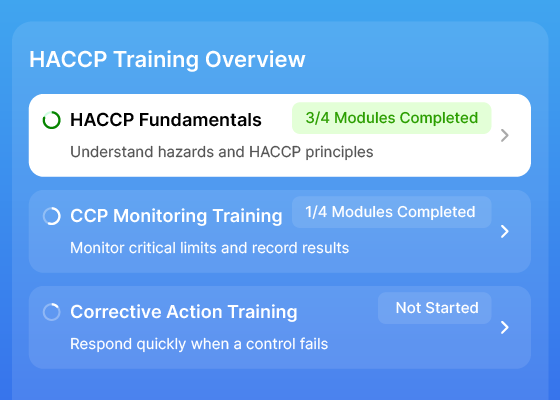 HACCP Training Overview

HACCP Fundamentals
3/4 Modules Completed
Understand hazards and HACCP principles

CCP Monitoring Training
1/4 Modules Completed
Monitor critical limits and record results

Corrective Action Training
Not Started
Respond quickly when a control fails